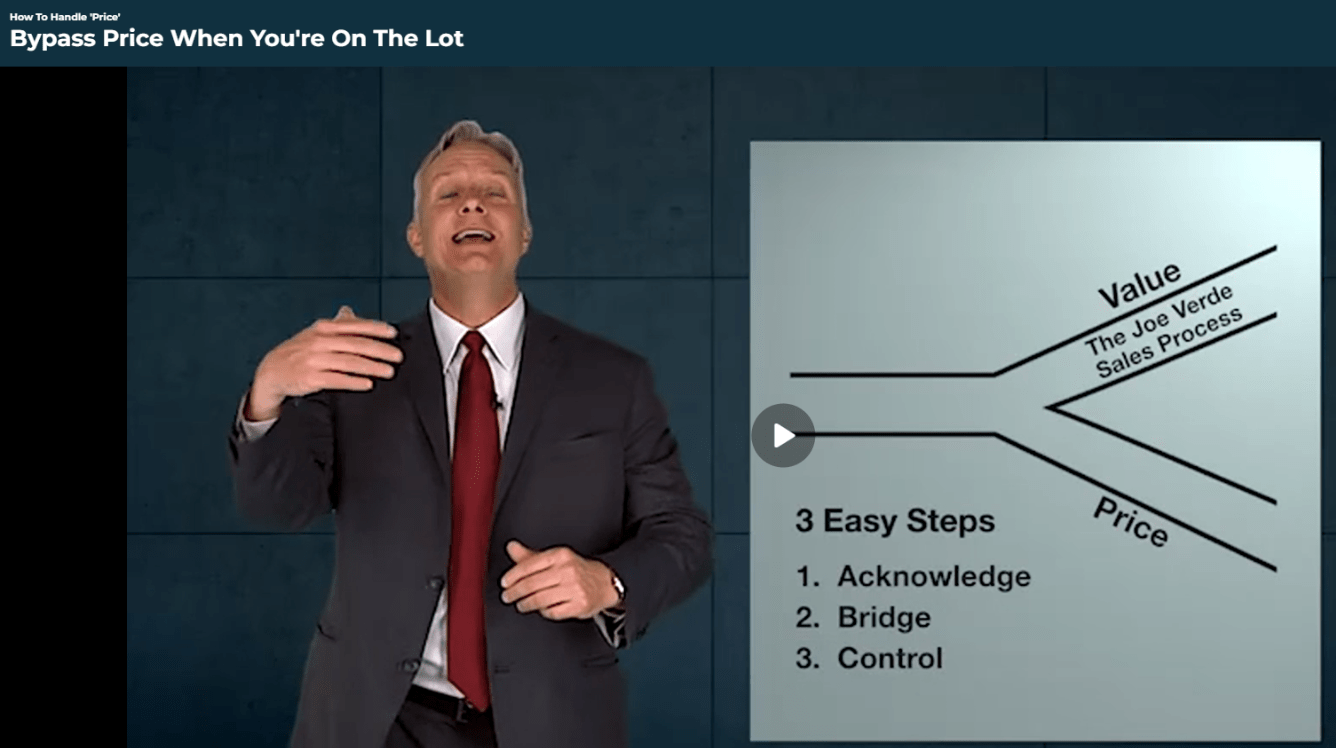 How To Handle 'Price'
Bypass Price When You're On The Lot

Value
The Joe Verde Sales Process
Price

3 Easy Steps
1. Acknowledge
2. Bridge
3. Control